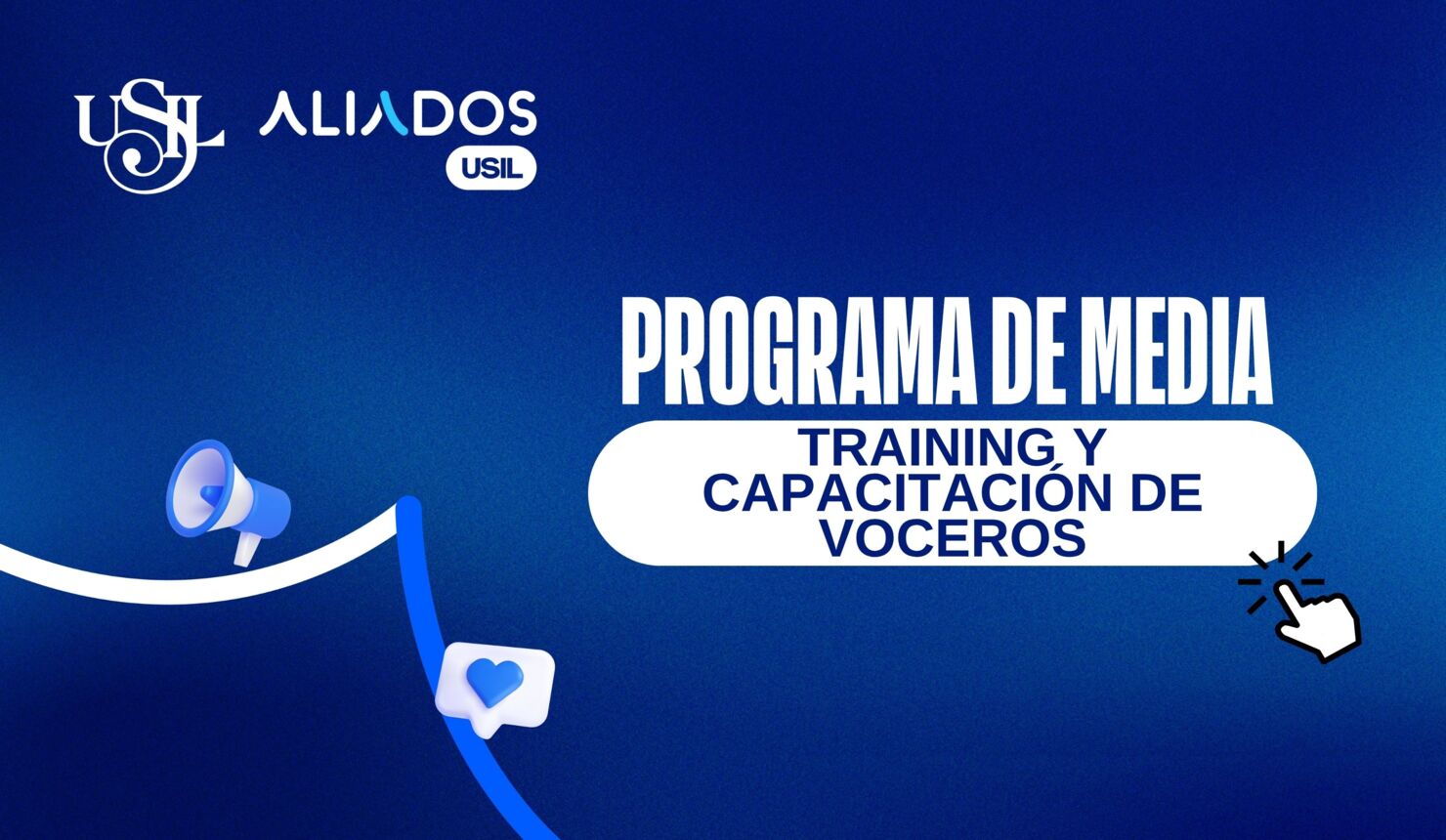 USIL ALIADOS USIL

PROGRAMA DE MEDIA

TRAINING Y CAPACITACIÓN DE VOCEROS